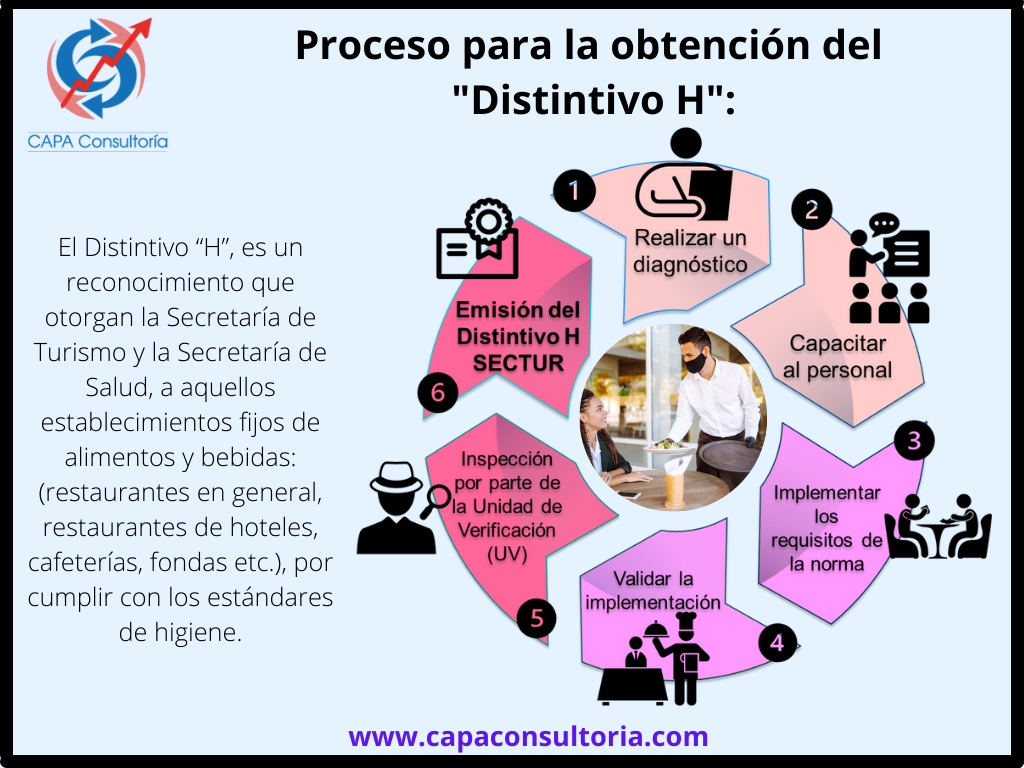 CAPA Consultoría

Proceso para la obtención del "Distintivo H":

El Distintivo “H”, es un reconocimiento que otorgan la Secretaría de Turismo y la Secretaría de Salud, a aquellos establecimientos fijos de alimentos y bebidas: (restaurantes en general, restaurantes de hoteles, cafeterías, fondas etc.), por cumplir con los estándares de higiene.

1
Realizar un diagnóstico

2
Capacitar al personal

3
Implementar los requisitos de la norma

4
Validar la implementación

5
Inspección por parte de la Unidad de Verificación (UV)

6
Emisión del Distintivo H SECTUR

www.capaconsultoria.com